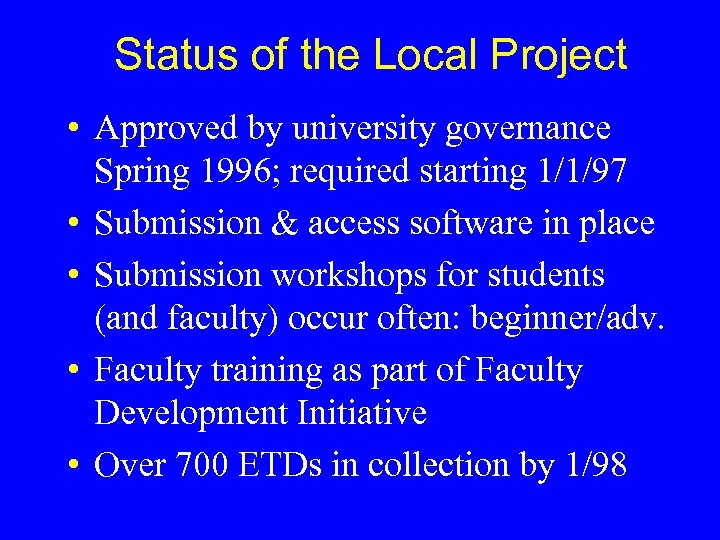 Status of the Local Project

• Approved by university governance Spring 1996; required starting 1/1/97
• Submission & access software in place
• Submission workshops for students (and faculty) occur often: beginner/adv.
• Faculty training as part of Faculty Development Initiative
• Over 700 ETDs in collection by 1/98